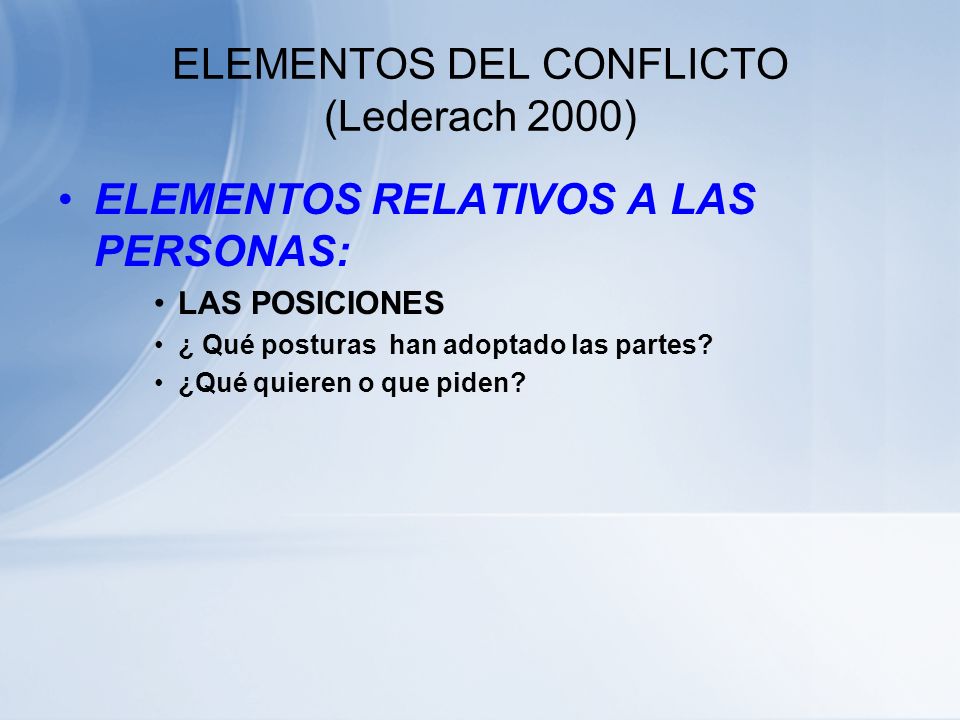 ELEMENTOS DEL CONFLICTO
(Lederach 2000)

• ELEMENTOS RELATIVOS A LAS PERSONAS:

• LAS POSICIONES
• ¿ Qué posturas han adoptado las partes?
• ¿Qué quieren o que piden?